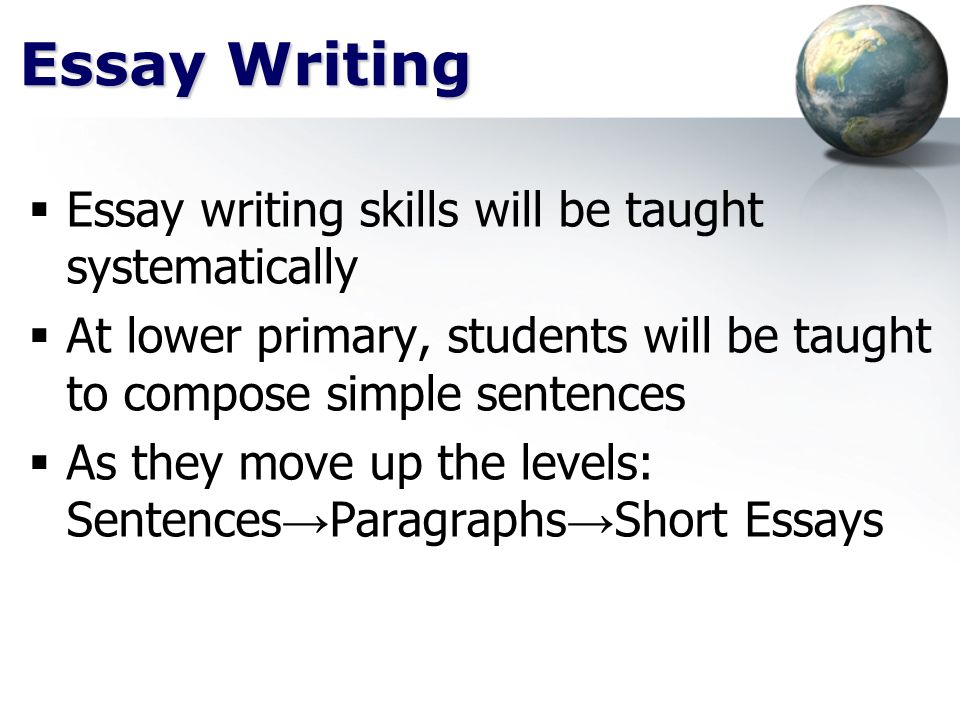 Essay Writing

▪ Essay writing skills will be taught systematically

▪ At lower primary, students will be taught to compose simple sentences

▪ As they move up the levels: Sentences→Paragraphs→Short Essays